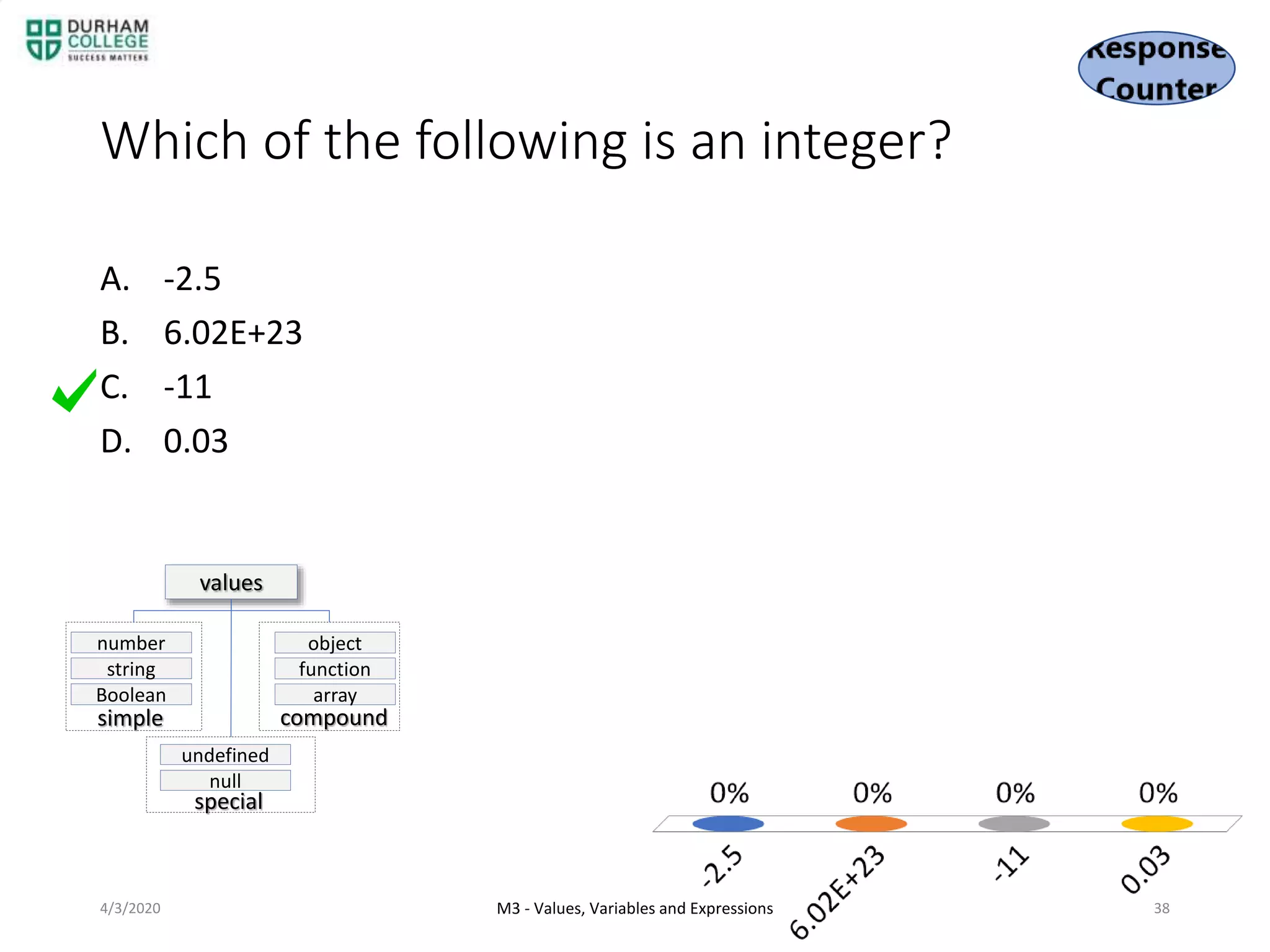 DURHAM COLLEGE
SUCCESS MATTERS

Response Counter

Which of the following is an integer?

A. -2.5
B. 6.02E+23
C. -11
D. 0.03

values
number
string
Boolean
simple
object
function
array
compound
undefined
null
special

0%
0%
0%
0%
-2.5
6.02E+23
-11
0.03

4/3/2020
M3 - Values, Variables and Expressions
38